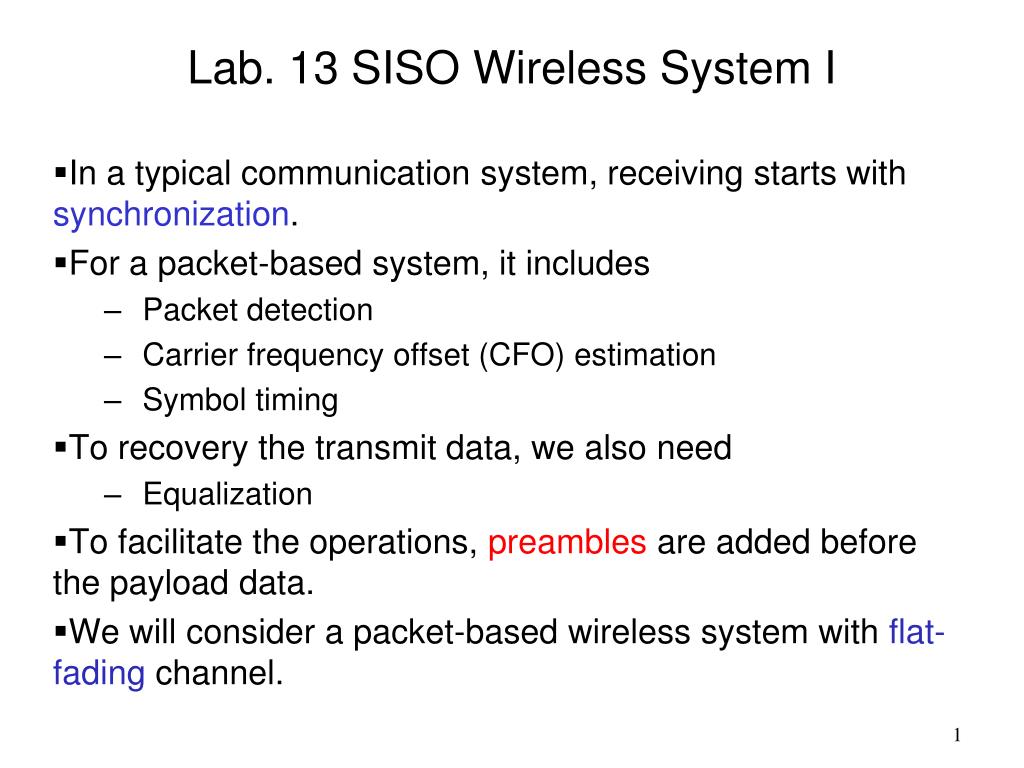 Lab. 13 SISO Wireless System I

▪In a typical communication system, receiving starts with synchronization.

▪For a packet-based system, it includes
– Packet detection
– Carrier frequency offset (CFO) estimation
– Symbol timing

▪To recovery the transmit data, we also need
– Equalization

▪To facilitate the operations, preambles are added before the payload data.

▪We will consider a packet-based wireless system with flat-fading channel.

1